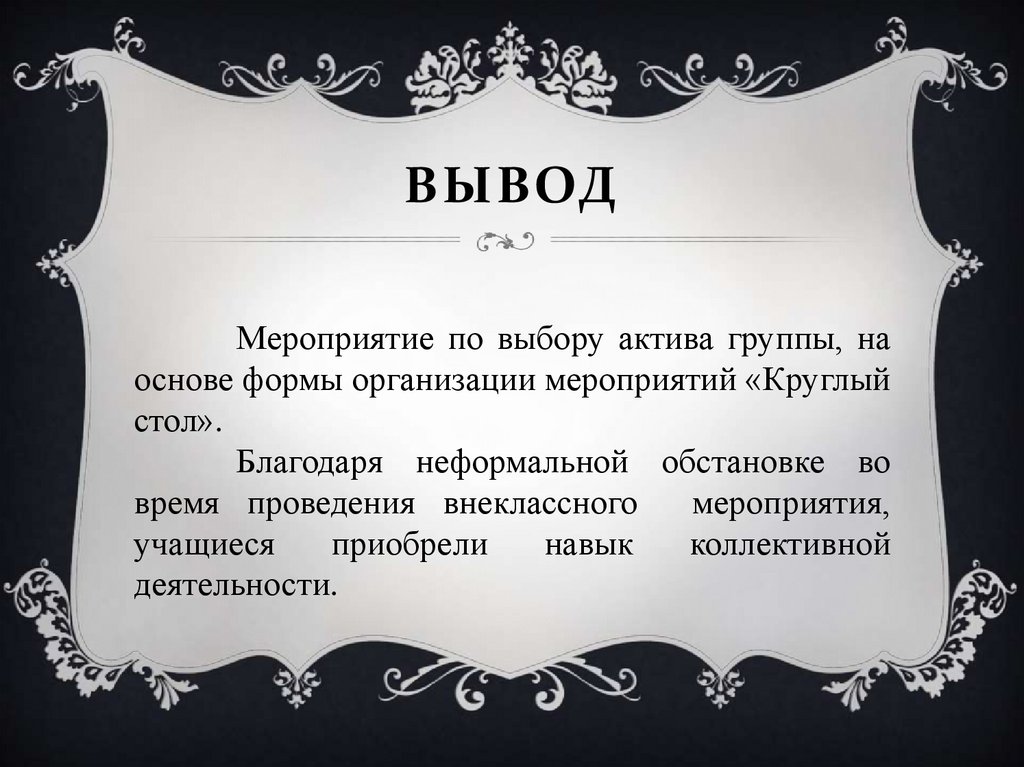 ВЫВОД

Мероприятие по выбору актива группы, на основе формы организации мероприятий «Круглый стол».

Благодаря неформальной обстановке во время проведения внеклассного мероприятия, учащиеся приобрели навык коллективной деятельности.